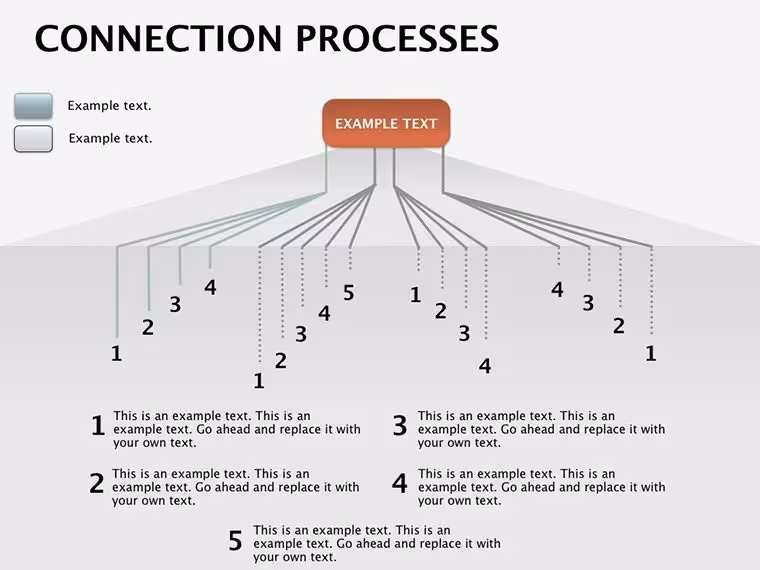 CONNECTION PROCESSES

Example text.

Example text.

EXAMPLE TEXT

1
2
3
4

1
2
3
4
5

1
2
3
4

4
3
2
1

1 This is an example text. This is an example text. Go ahead and replace it with your own text.

2 This is an example text. This is an example text. Go ahead and replace it with your own text.

3 This is an example text. This is an example text. Go ahead and replace it with your own text.

4 This is an example text. This is an example text. Go ahead and replace it with your own text.

5 This is an example text. This is an example text. Go ahead and replace it with your own text.